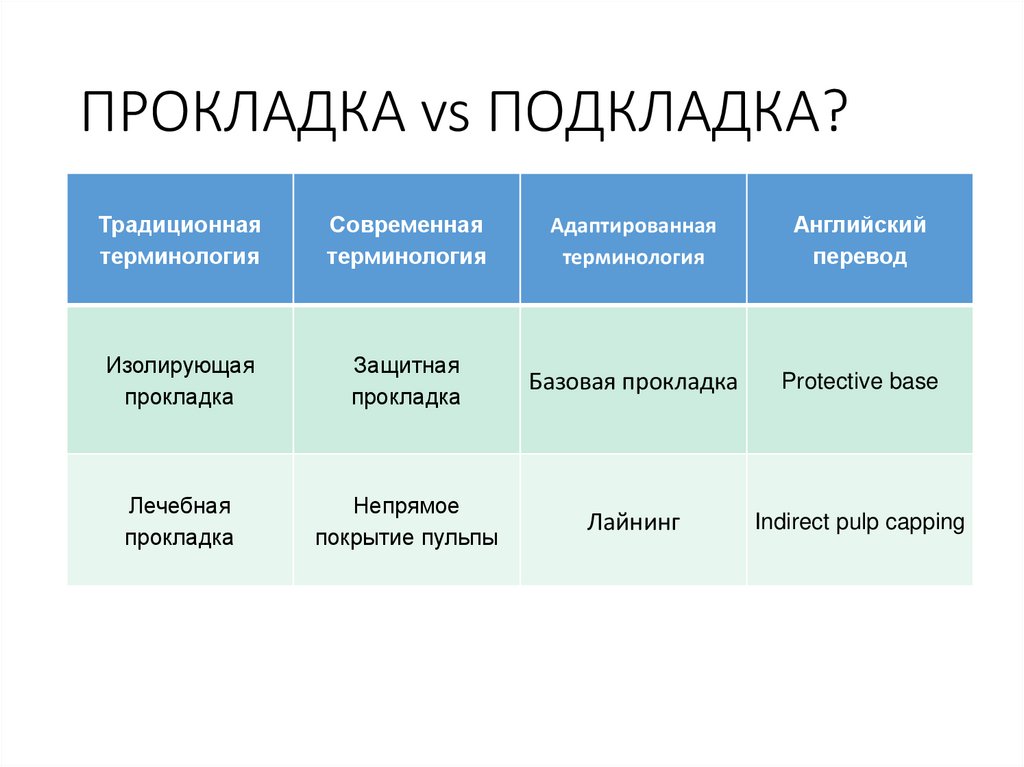 ПРОКЛАДКА vs ПОДКЛАДКА?

| Традиционная терминология | Современная терминология | Адаптированная терминология | Английский перевод |
|---|---|---|---|
| Изолирующая прокладка | Защитная прокладка | Базовая прокладка | Protective base |
| Лечебная прокладка | Непрямое покрытие пульпы | Лайнинг | Indirect pulp capping |